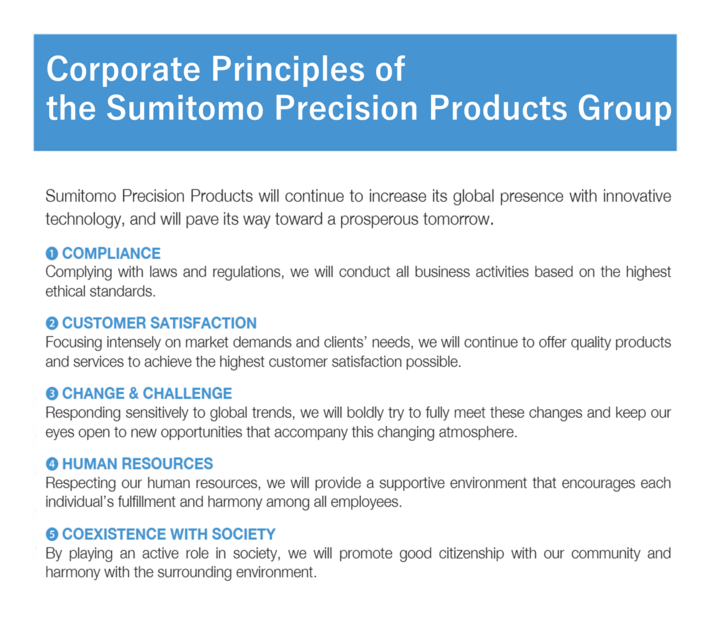 Corporate Principles of the Sumitomo Precision Products Group

Sumitomo Precision Products will continue to increase its global presence with innovative technology, and will pave its way toward a prosperous tomorrow.

❶ COMPLIANCE
Complying with laws and regulations, we will conduct all business activities based on the highest ethical standards.

❷ CUSTOMER SATISFACTION
Focusing intensely on market demands and clients' needs, we will continue to offer quality products and services to achieve the highest customer satisfaction possible.

❸ CHANGE & CHALLENGE
Responding sensitively to global trends, we will boldly try to fully meet these changes and keep our eyes open to new opportunities that accompany this changing atmosphere.

❹ HUMAN RESOURCES
Respecting our human resources, we will provide a supportive environment that encourages each individual's fulfillment and harmony among all employees.

❺ COEXISTENCE WITH SOCIETY
By playing an active role in society, we will promote good citizenship with our community and harmony with the surrounding environment.